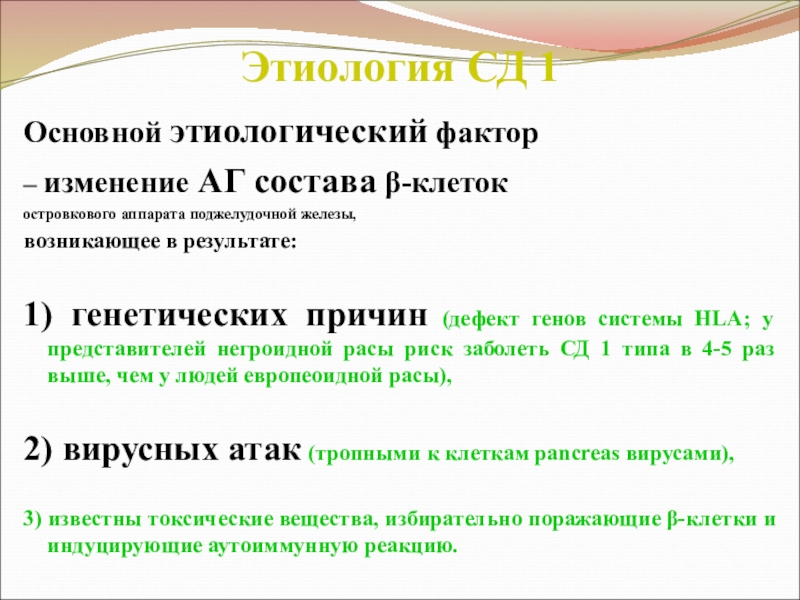 Этиология СД 1

Основной этиологический фактор

– изменение АГ состава β-клеток островкового аппарата поджелудочной железы, возникающее в результате:

1) генетических причин (дефект генов системы HLA; у представителей негроидной расы риск заболеть СД 1 типа в 4-5 раз выше, чем у людей европеоидной расы),

2) вирусных атак (тропными к клеткам pancreas вирусами),

3) известны токсические вещества, избирательно поражающие β-клетки и индуцирующие аутоиммунную реакцию.